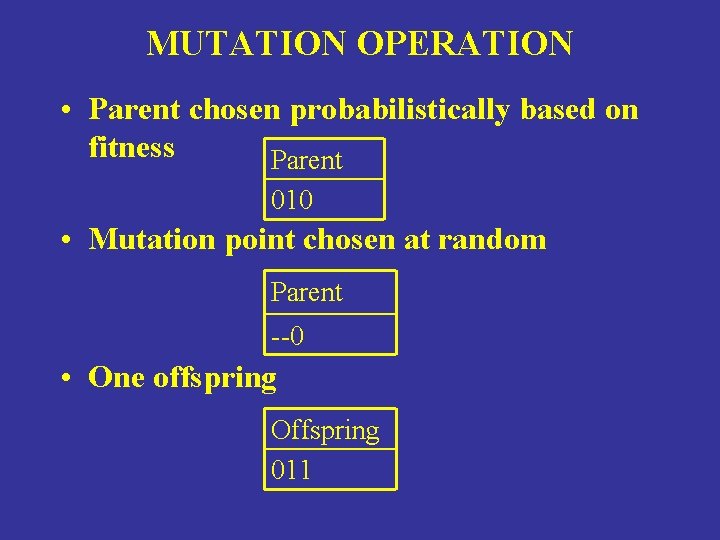 MUTATION OPERATION

• Parent chosen probabilistically based on fitness

| Parent |
|---|
| 010 |

• Mutation point chosen at random

| Parent |
|---|
| --0 |

• One offspring

| Offspring |
|---|
| 011 |